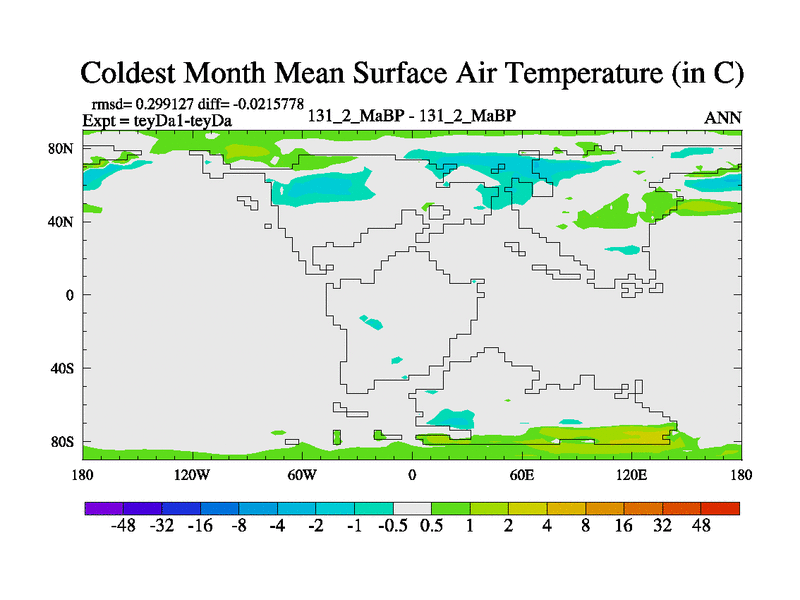 Coldest Month Mean Surface Air Temperature (in C)

rmsd= 0.299127 diff= -0.0215778
Expt = teyDa1-teyDa

131_2_MaBP - 131_2_MaBP

ANN

80N
40N
0
40S
80S

180 120W 60W 0 60E 120E 180

-48 -32 -16 -8 -4 -2 -1 -0.5 0.5 1 2 4 8 16 32 48